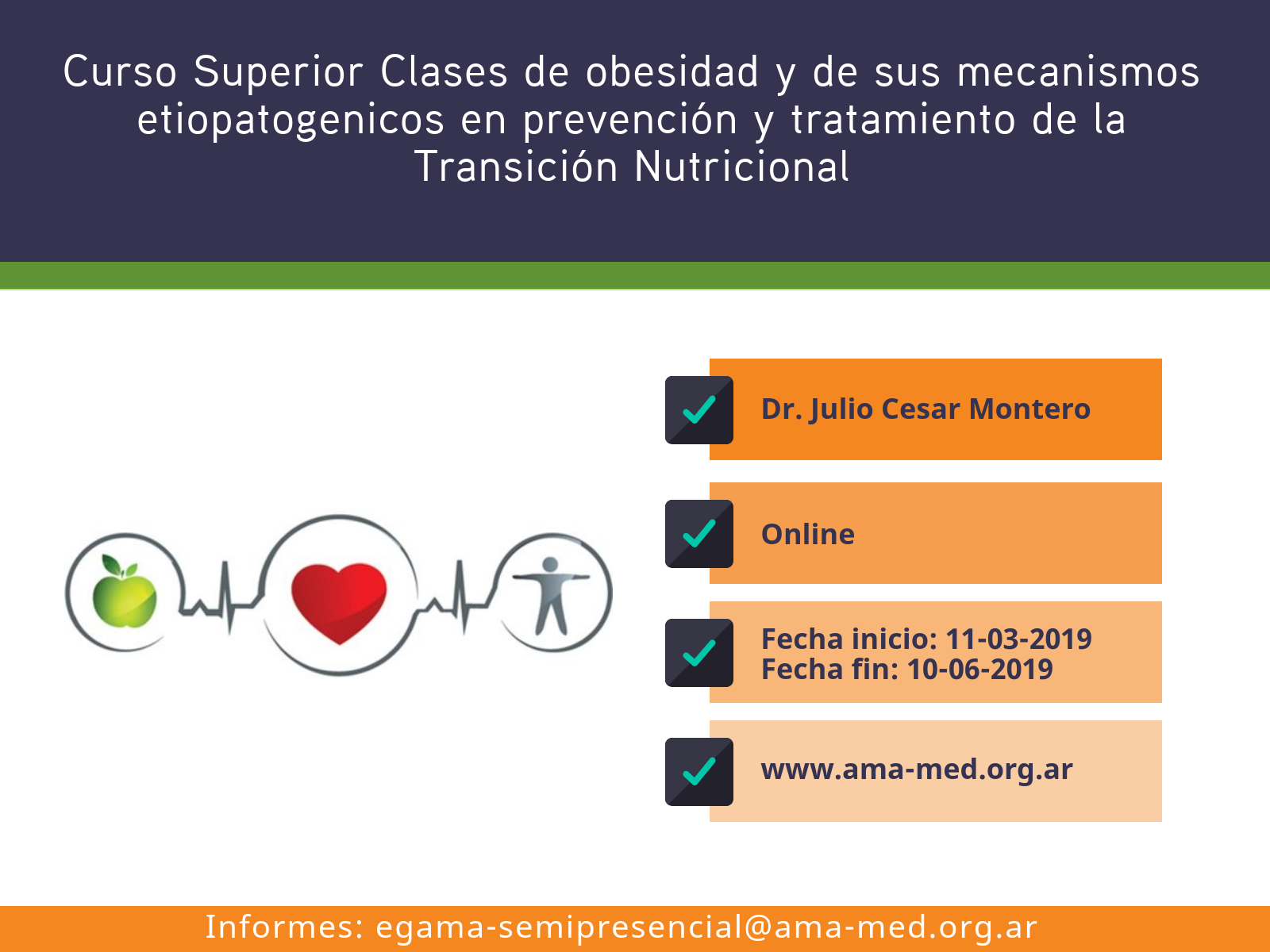 Curso Superior Clases de obesidad y de sus mecanismos etiopatogenicos en prevención y tratamiento de la Transición Nutricional

Dr. Julio Cesar Montero

Online

Fecha inicio: 11-03-2019
Fecha fin: 10-06-2019

www.ama-med.org.ar

Informes: egama-semipresencial@ama-med.org.ar